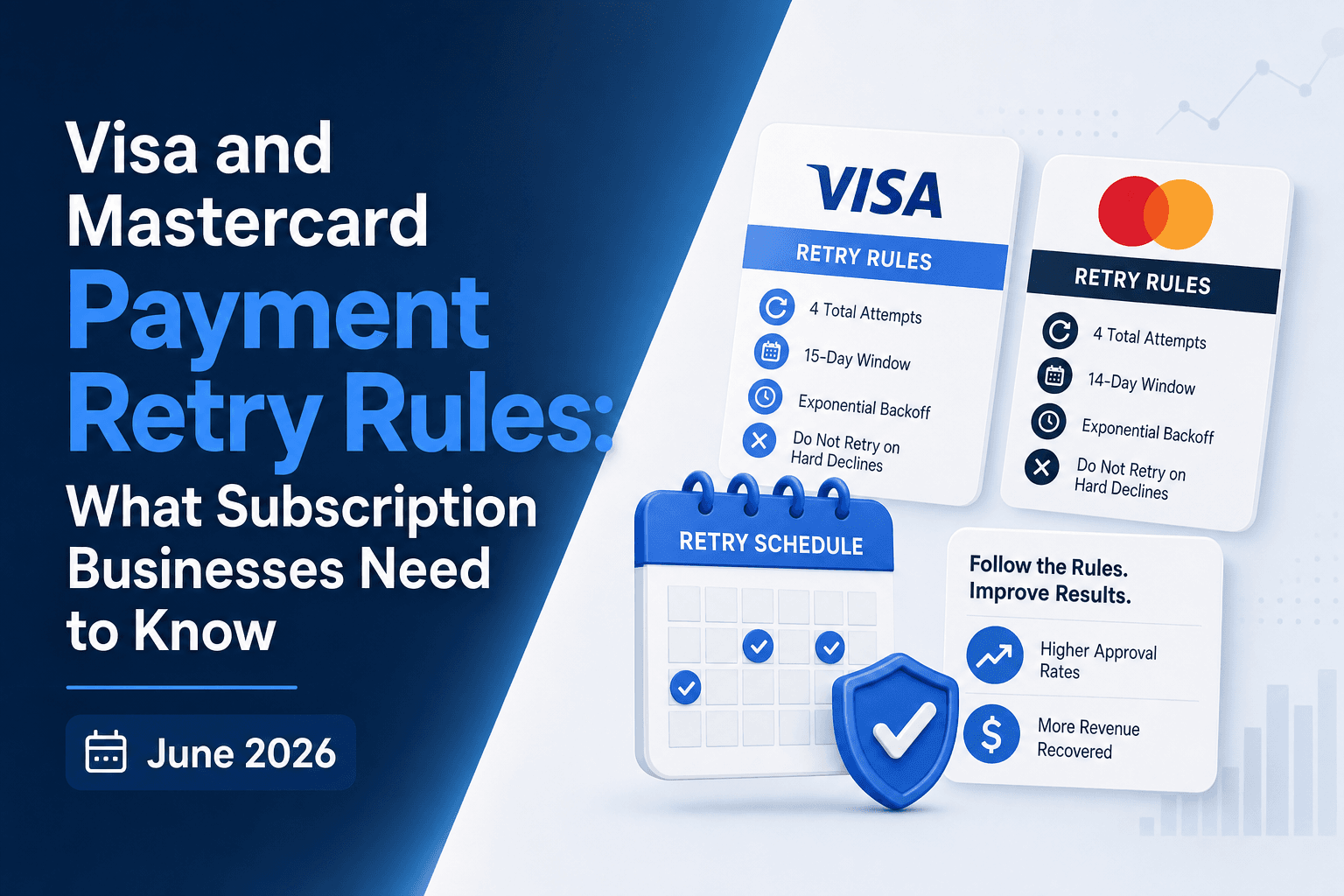 Visa and Mastercard Payment Retry Rules: What Subscription Businesses Need to Know

June 2026

VISA

RETRY RULES

4 Total Attempts

15-Day Window

Exponential Backoff

Do Not Retry on Hard Declines

RETRY RULES

4 Total Attempts

14-Day Window

Exponential Backoff

Do Not Retry on Hard Declines

RETRY SCHEDULE

Follow the Rules. Improve Results.

Higher Approval Rates

More Revenue Recovered